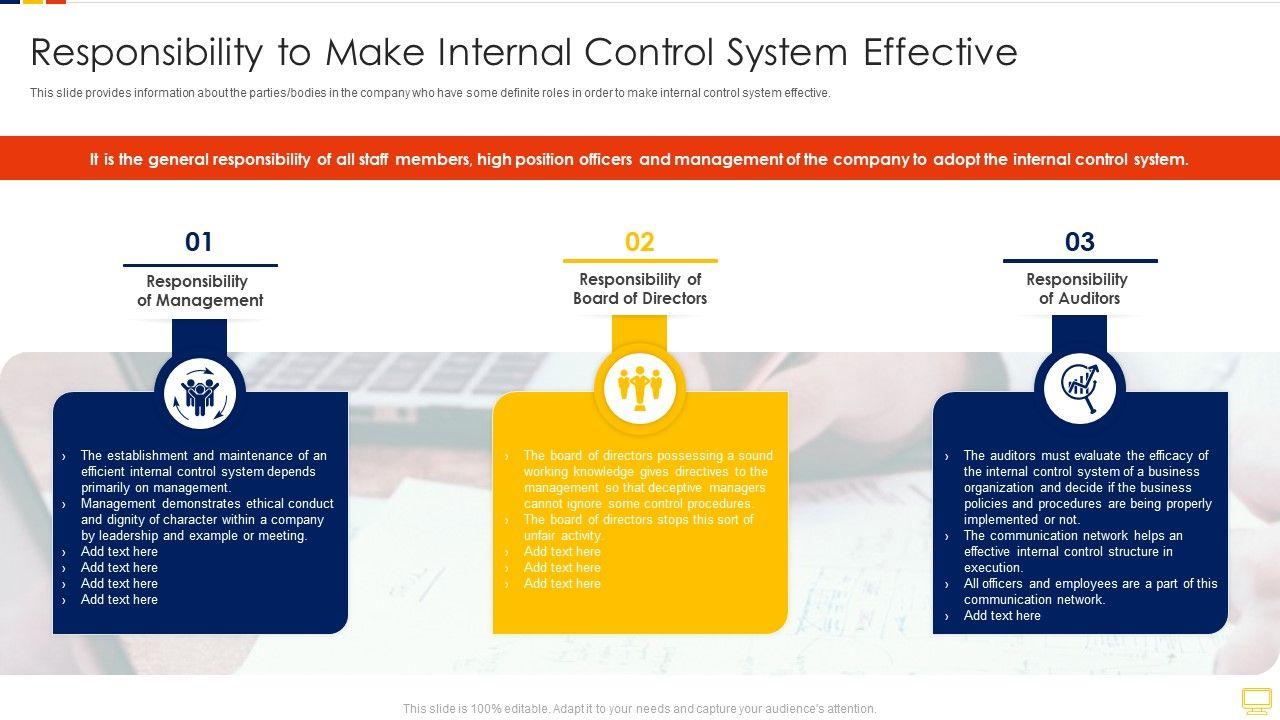 Responsibility to Make Internal Control System Effective

This slide provides information about the parties/bodies in the company who have some definite roles in order to make internal control system effective.

It is the general responsibility of all staff members, high position officers and management of the company to adopt the internal control system.

01

Responsibility of Management

› The establishment and maintenance of an efficient internal control system depends primarily on management.
› Management demonstrates ethical conduct and dignity of character within a company by leadership and example or meeting.
› Add text here
› Add text here
› Add text here
› Add text here

02

Responsibility of Board of Directors

› The board of directors possessing a sound working knowledge gives directives to the management so that deceptive managers cannot ignore some control procedures.
› The board of directors stops this sort of unfair activity.
› Add text here
› Add text here
› Add text here

03

Responsibility of Auditors

› The auditors must evaluate the efficacy of the internal control system of a business organization and decide if the business policies and procedures are being properly implemented or not.
› The communication network helps an effective internal control structure in execution.
› All officers and employees are a part of this communication network.
› Add text here

This slide is 100% editable. Adapt it to your needs and capture your audience's attention.